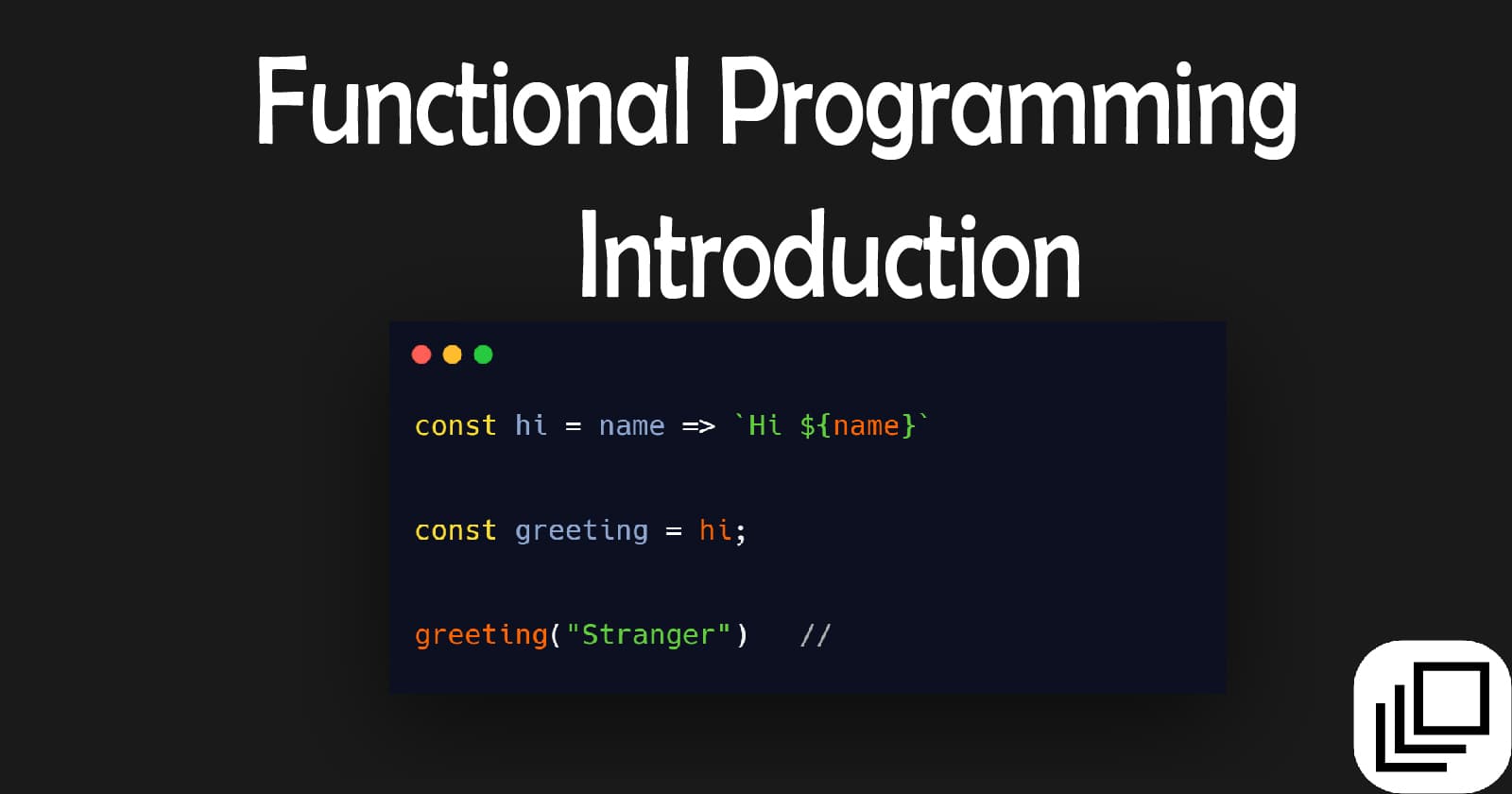 Functional Programming
Introduction

const hi = name => `Hi ${name}`

const greeting = hi;

greeting("Stranger")   //